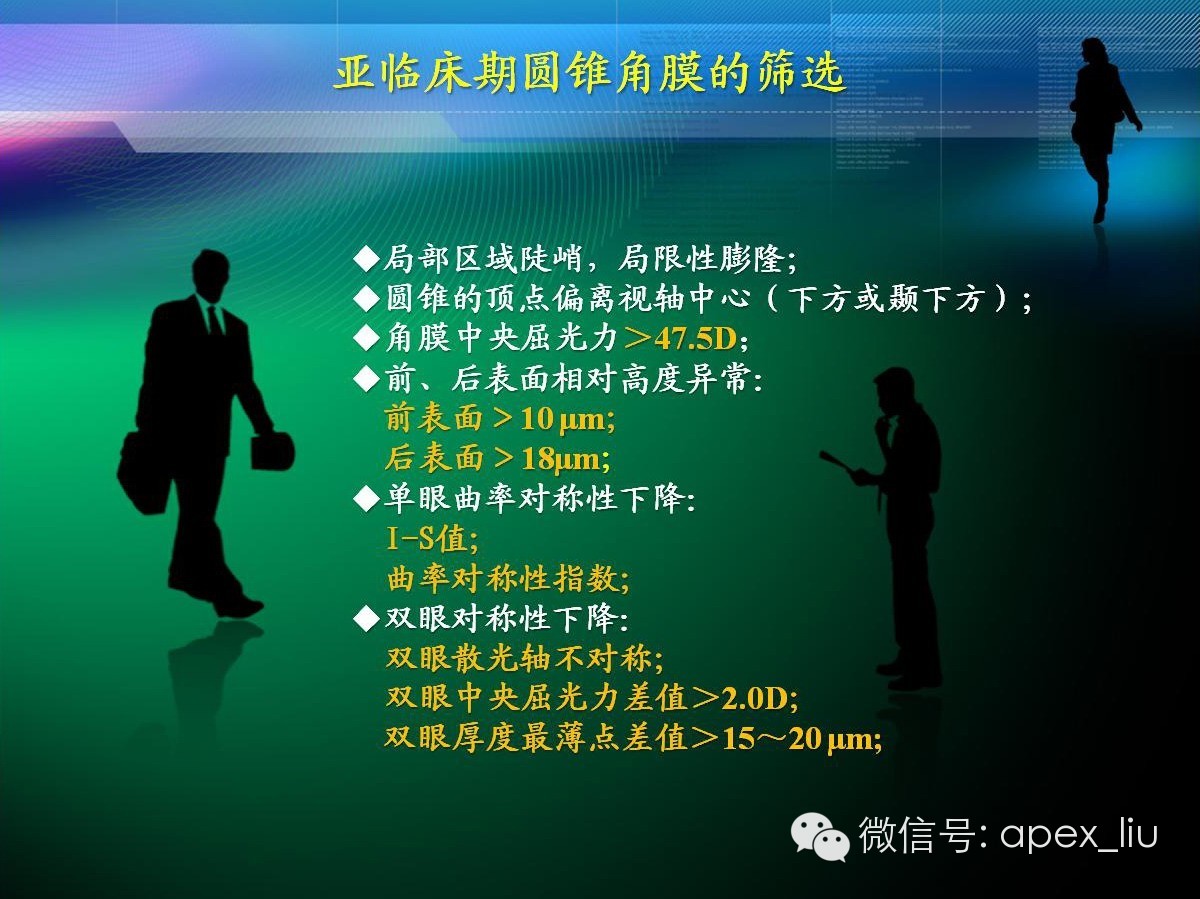 亚临床期圆锥角膜的筛选

◆局部区域陡峭，局限性膨隆;
◆圆锥的顶点偏离视轴中心（下方或颞下方）;
◆角膜中央屈光力＞47.5D;
◆前、后表面相对高度异常:
前表面＞10 μm;
后表面＞18μm;
◆单眼曲率对称性下降:
I-S值;
曲率对称性指数;
◆双眼对称性下降:
双眼散光轴不对称;
双眼中央屈光力差值＞2.0D;
双眼厚度最薄点差值＞15～20 μm;

微信号: apex_liu